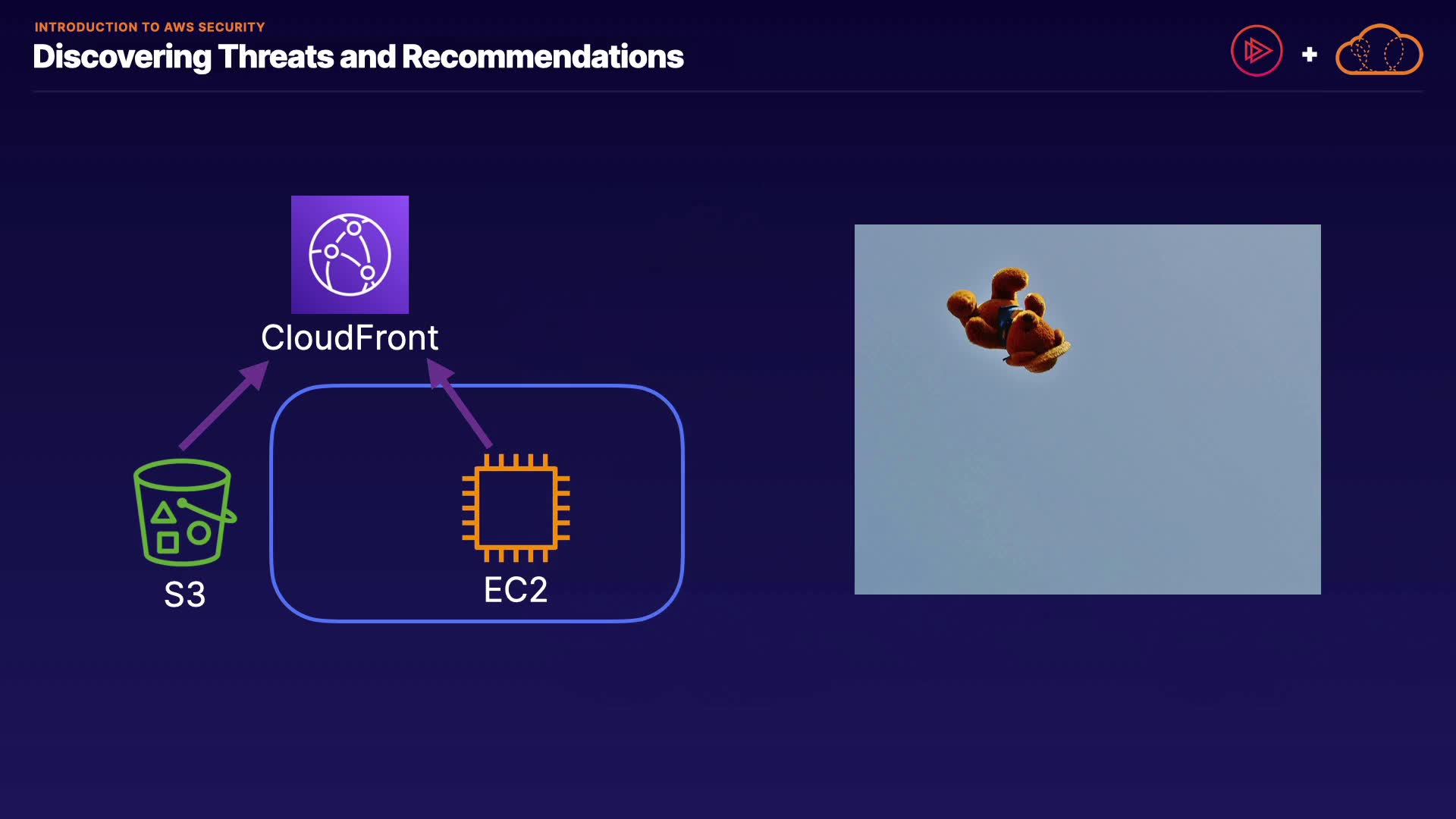 INTRODUCTION TO AWS SECURITY
Discovering Threats and Recommendations

+

CloudFront

S3

EC2